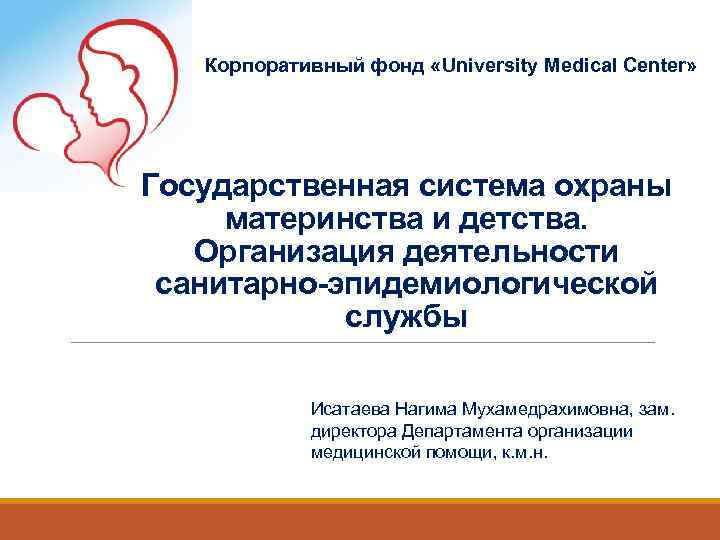 Корпоративный фонд «University Medical Center»

Государственная система охраны материнства и детства. Организация деятельности санитарно-эпидемиологической службы

Исатаева Нагима Мухамедрахимовна, зам. директора Департамента организации медицинской помощи, к.м.н.